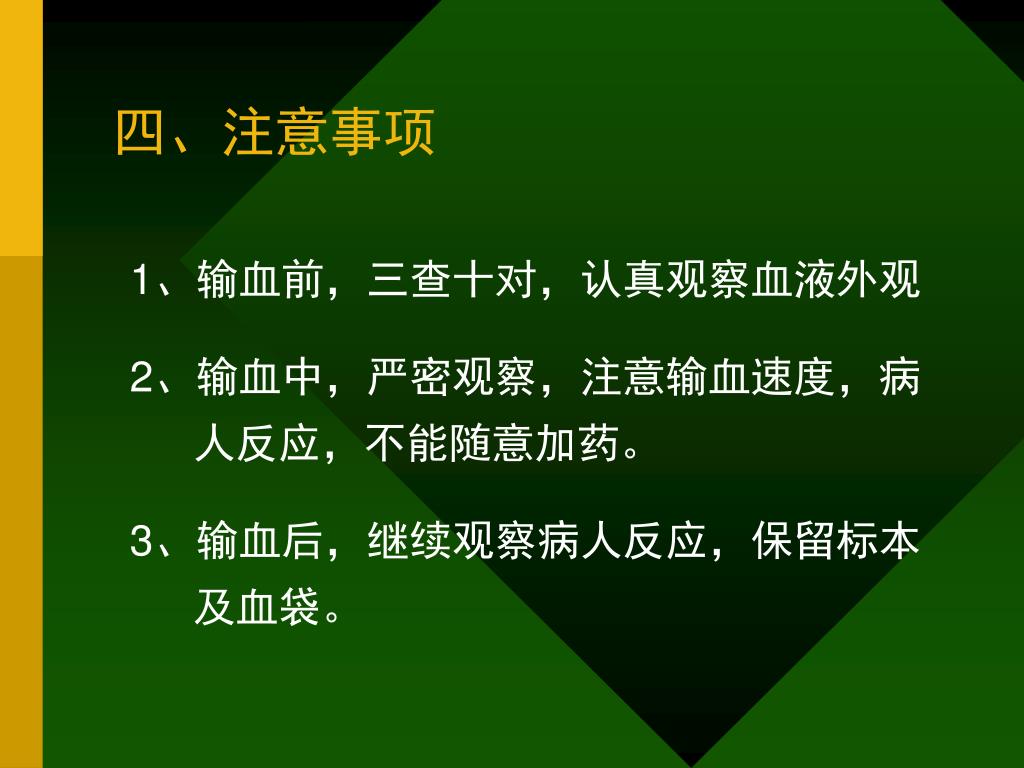 四、注意事项

1、输血前，三查十对，认真观察血液外观

2、输血中，严密观察，注意输血速度，病人反应，不能随意加药。

3、输血后，继续观察病人反应，保留标本及血袋。